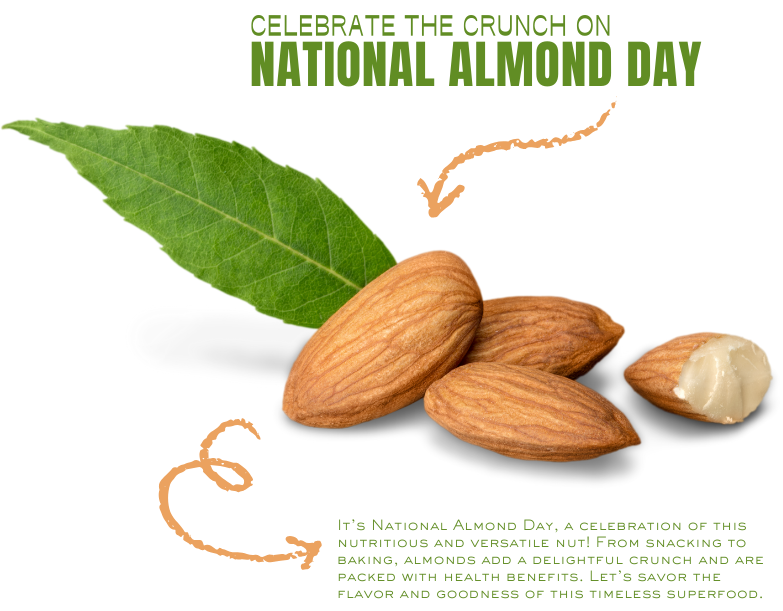 CELEBRATE THE CRUNCH ON
NATIONAL ALMOND DAY

It's National Almond Day, a celebration of this nutritious and versatile nut! From snacking to baking, almonds add a delightful crunch and are packed with health benefits. Let's savor the flavor and goodness of this timeless superfood.